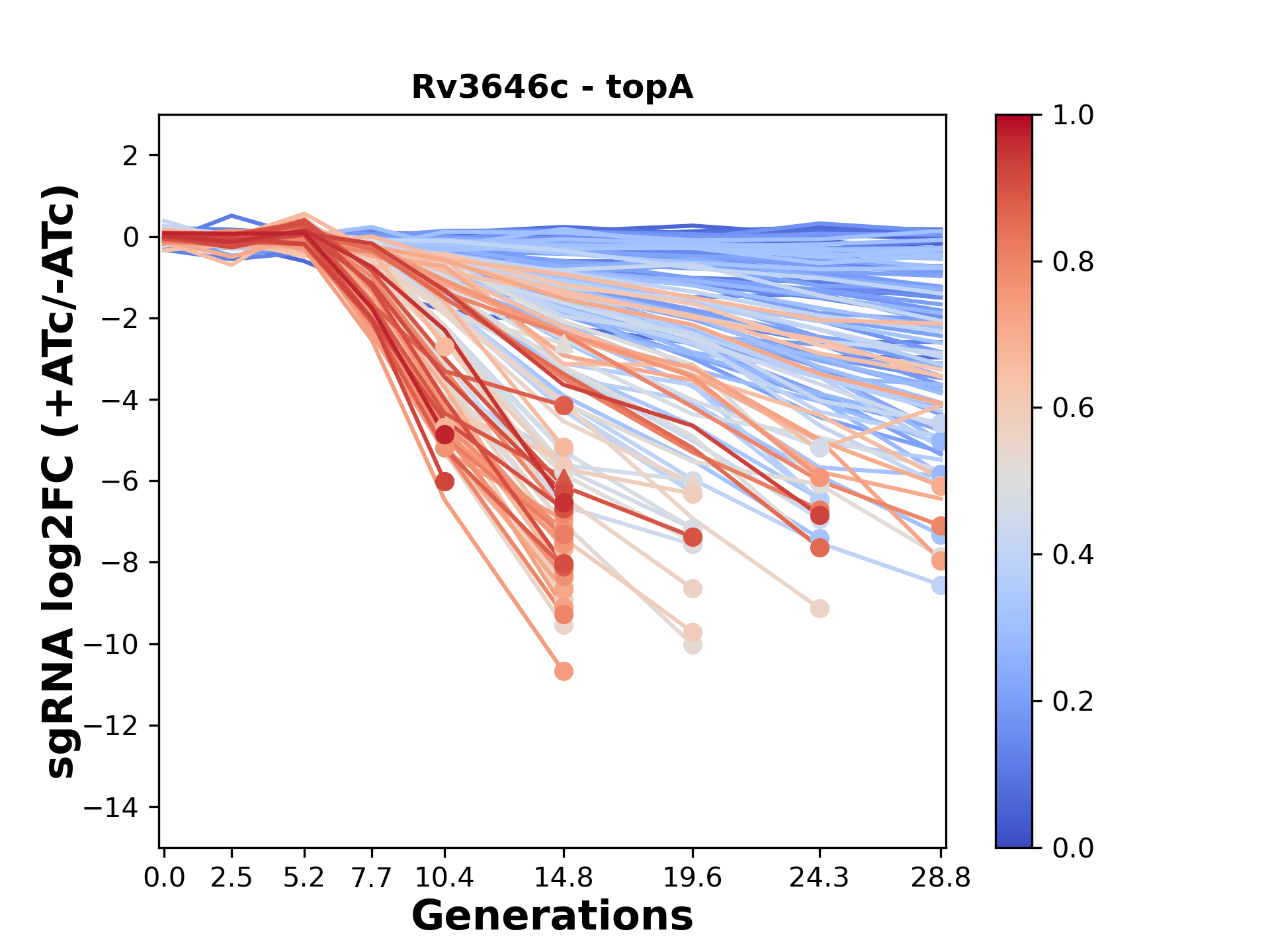 Rv3646c - topA

sgRNA log2FC (+ATc/-ATc)

2
0
−2
−4
−6
−8
−10
−12
−14

0.0 2.5 5.2 7.7 10.4 14.8 19.6 24.3 28.8

Generations

1.0
0.8
0.6
0.4
0.2
0.0